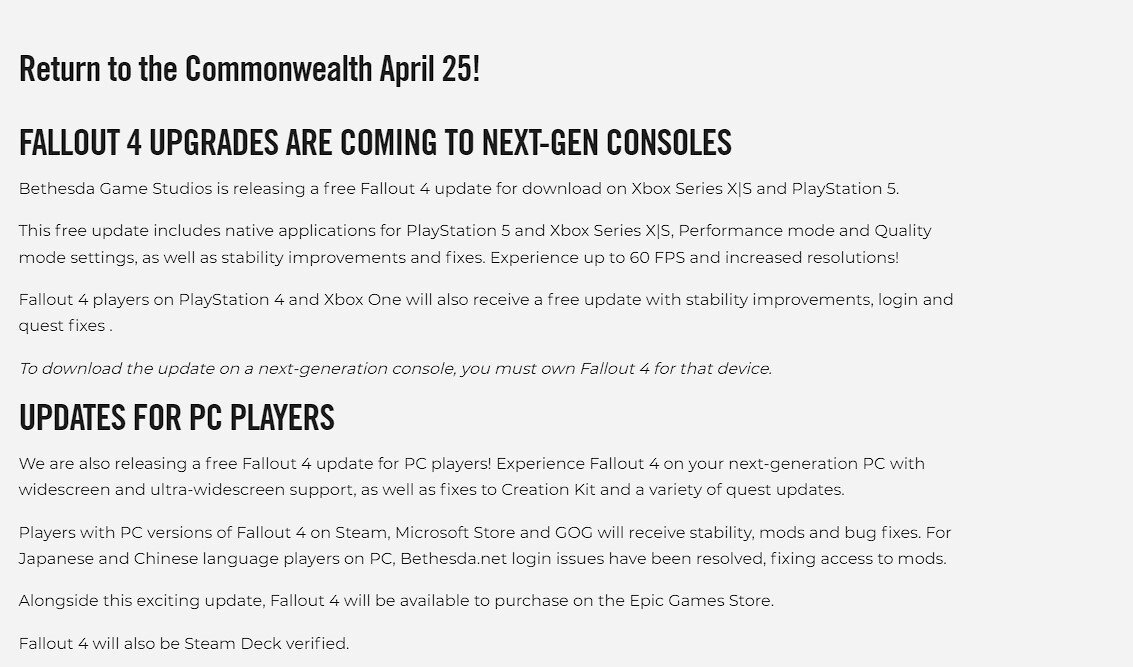 Return to the Commonwealth April 25!

FALLOUT 4 UPGRADES ARE COMING TO NEXT-GEN CONSOLES

Bethesda Game Studios is releasing a free Fallout 4 update for download on Xbox Series X|S and PlayStation 5.

This free update includes native applications for PlayStation 5 and Xbox Series X|S, Performance mode and Quality mode settings, as well as stability improvements and fixes. Experience up to 60 FPS and increased resolutions!

Fallout 4 players on PlayStation 4 and Xbox One will also receive a free update with stability improvements, login and quest fixes .

To download the update on a next-generation console, you must own Fallout 4 for that device.

UPDATES FOR PC PLAYERS

We are also releasing a free Fallout 4 update for PC players! Experience Fallout 4 on your next-generation PC with widescreen and ultra-widescreen support, as well as fixes to Creation Kit and a variety of quest updates.

Players with PC versions of Fallout 4 on Steam, Microsoft Store and GOG will receive stability, mods and bug fixes. For Japanese and Chinese language players on PC, Bethesda.net login issues have been resolved, fixing access to mods.

Alongside this exciting update, Fallout 4 will be available to purchase on the Epic Games Store.

Fallout 4 will also be Steam Deck verified.